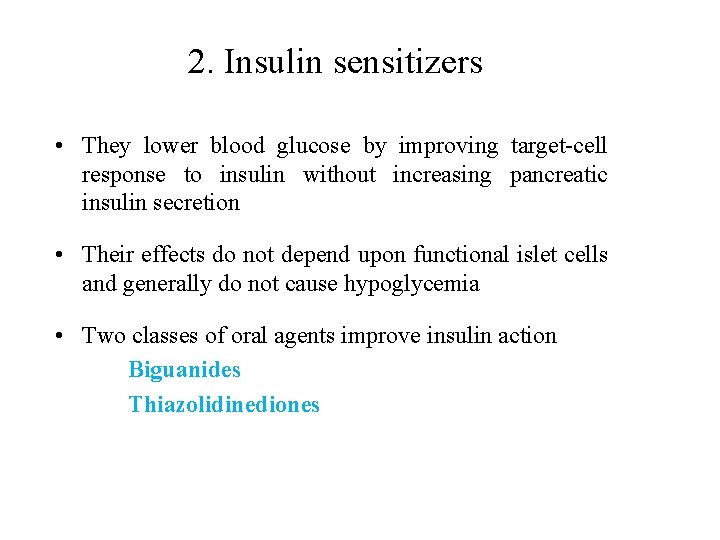 2. Insulin sensitizers

• They lower blood glucose by improving target-cell response to insulin without increasing pancreatic insulin secretion

• Their effects do not depend upon functional islet cells and generally do not cause hypoglycemia

• Two classes of oral agents improve insulin action

Biguanides

Thiazolidinediones